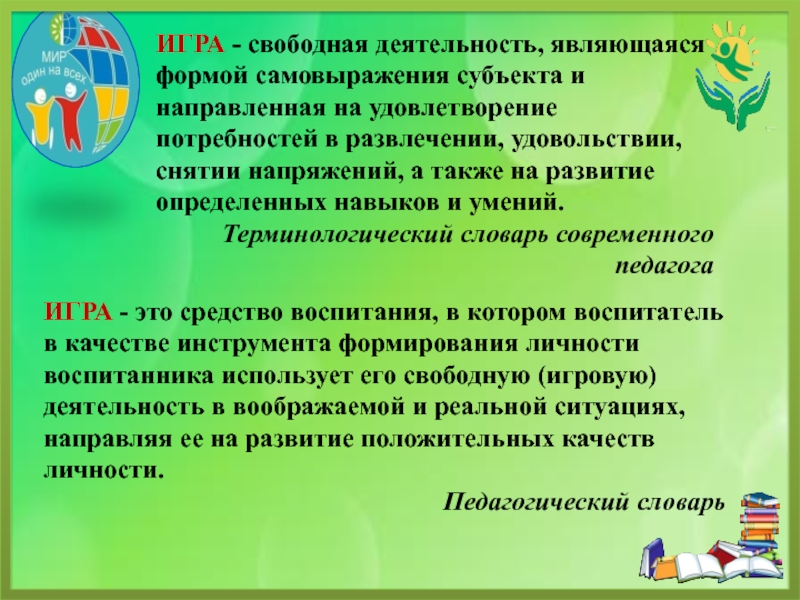 МИР один на всех

ИГРА - свободная деятельность, являющаяся формой самовыражения субъекта и направленная на удовлетворение потребностей в развлечении, удовольствии, снятии напряжений, а также на развитие определенных навыков и умений.

Терминологический словарь современного педагога

ИГРА - это средство воспитания, в котором воспитатель в качестве инструмента формирования личности воспитанника использует его свободную (игровую) деятельность в воображаемой и реальной ситуациях, направляя ее на развитие положительных качеств личности.

Педагогический словарь